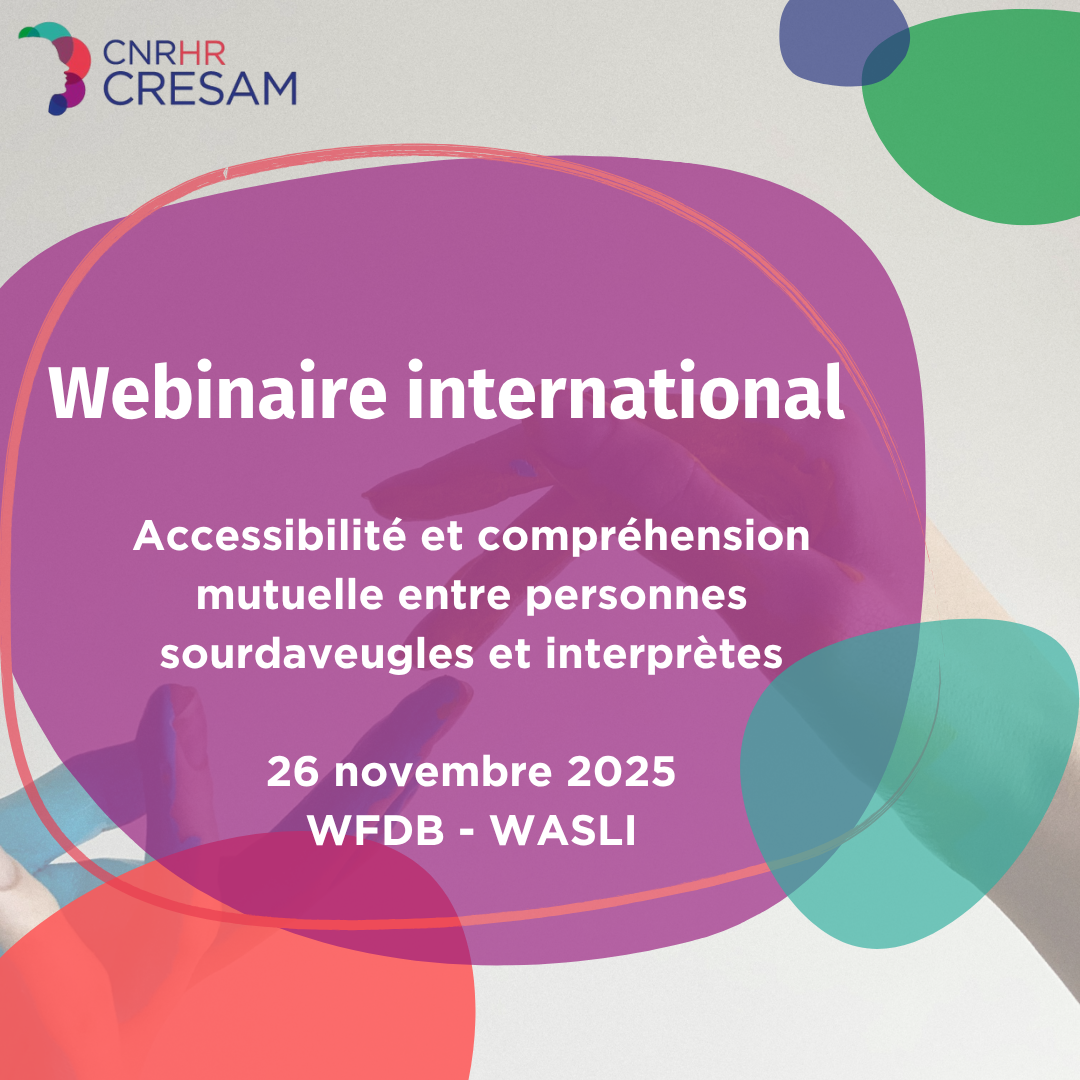 CNRHR
CRESAM

Webinaire international

Accessibilité et compréhension mutuelle entre personnes sourdaveugles et interprètes

26 novembre 2025
WFDB - WASLI